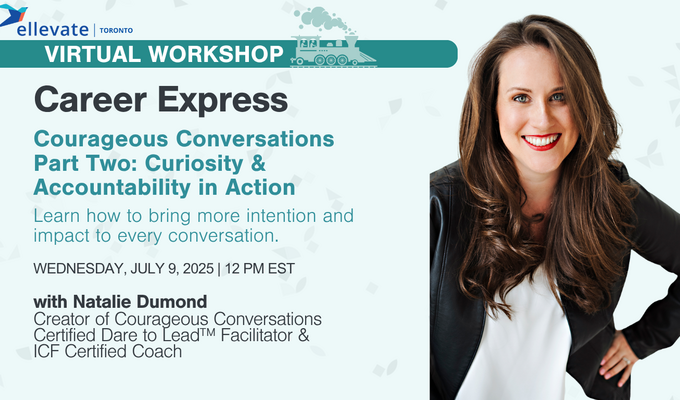 ellevate | TORONTO

VIRTUAL WORKSHOP

Career Express

Courageous Conversations Part Two: Curiosity & Accountability in Action

Learn how to bring more intention and impact to every conversation.

WEDNESDAY, JULY 9, 2025 | 12 PM EST

with Natalie Dumond
Creator of Courageous Conversations
Certified Dare to Lead™ Facilitator &
ICF Certified Coach